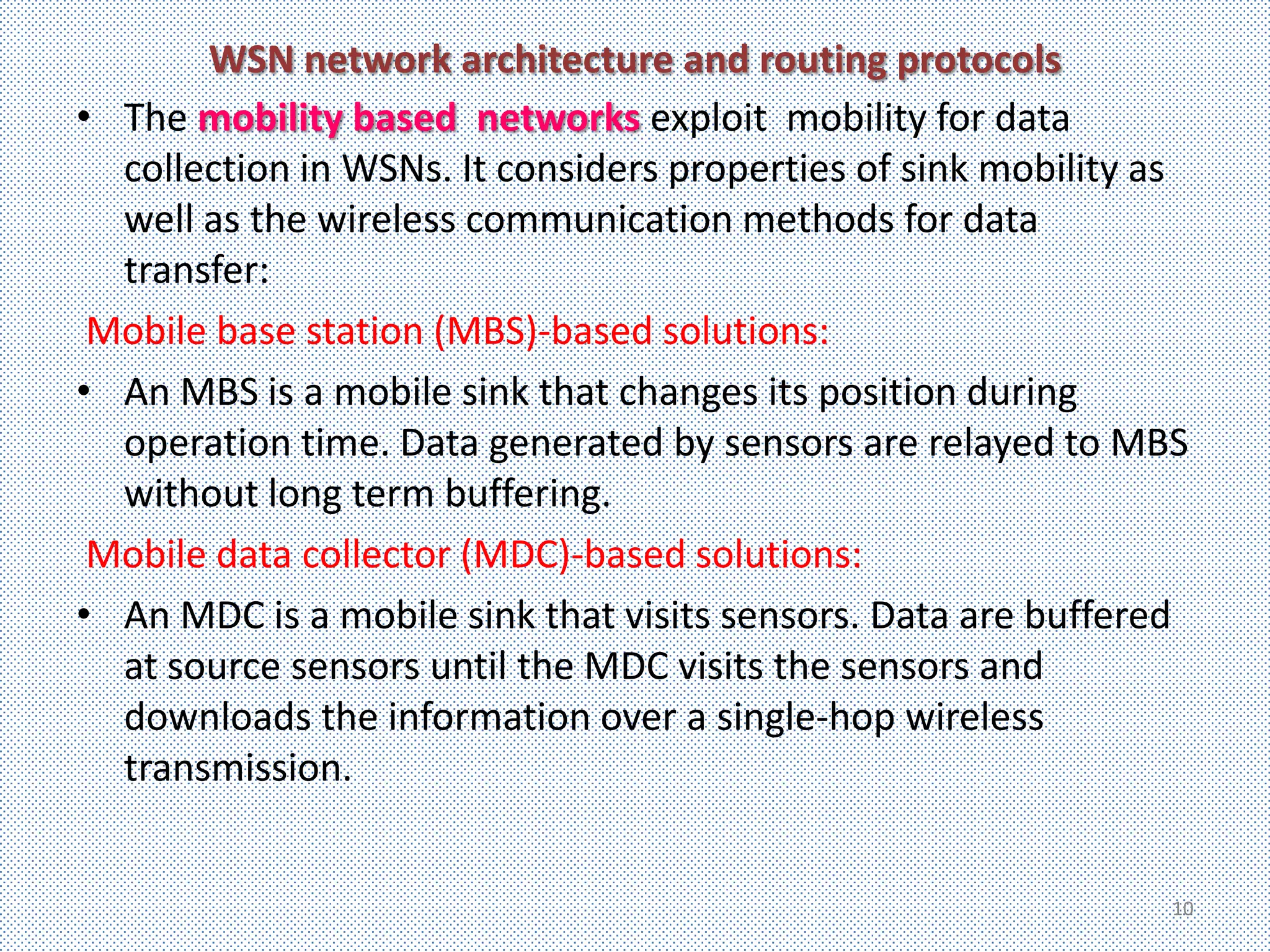 WSN network architecture and routing protocols

• The mobility based networks exploit mobility for data collection in WSNs. It considers properties of sink mobility as well as the wireless communication methods for data transfer:

Mobile base station (MBS)-based solutions:

• An MBS is a mobile sink that changes its position during operation time. Data generated by sensors are relayed to MBS without long term buffering.

Mobile data collector (MDC)-based solutions:

• An MDC is a mobile sink that visits sensors. Data are buffered at source sensors until the MDC visits the sensors and downloads the information over a single-hop wireless transmission.

10